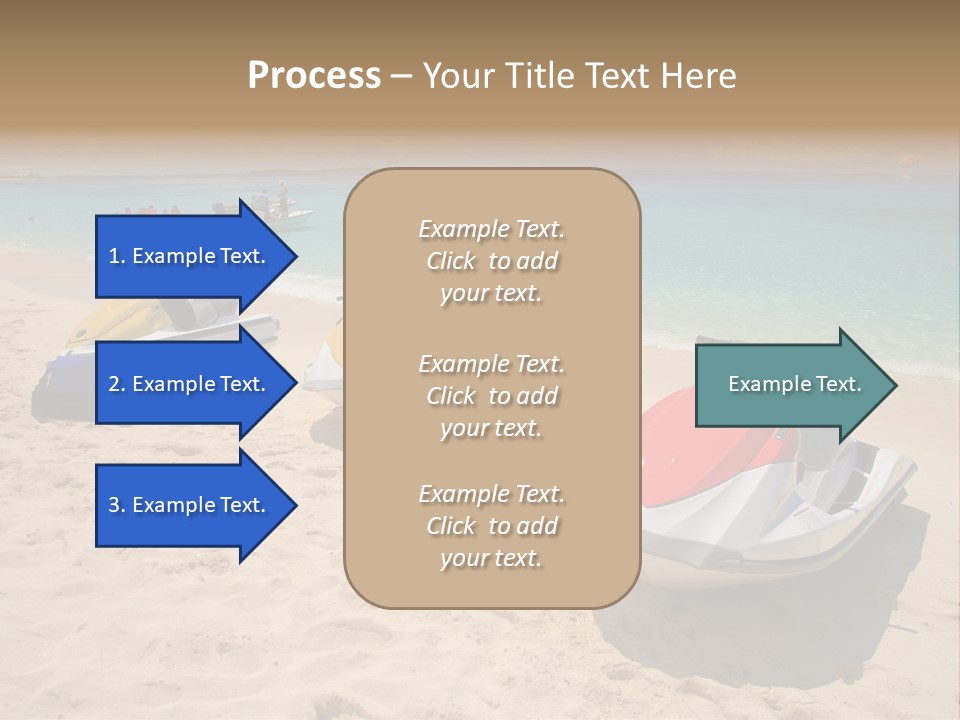 Process – Your Title Text Here

1. Example Text.

2. Example Text.

3. Example Text.

Example Text. Click to add your text.

Example Text. Click to add your text.

Example Text. Click to add your text.

Example Text.